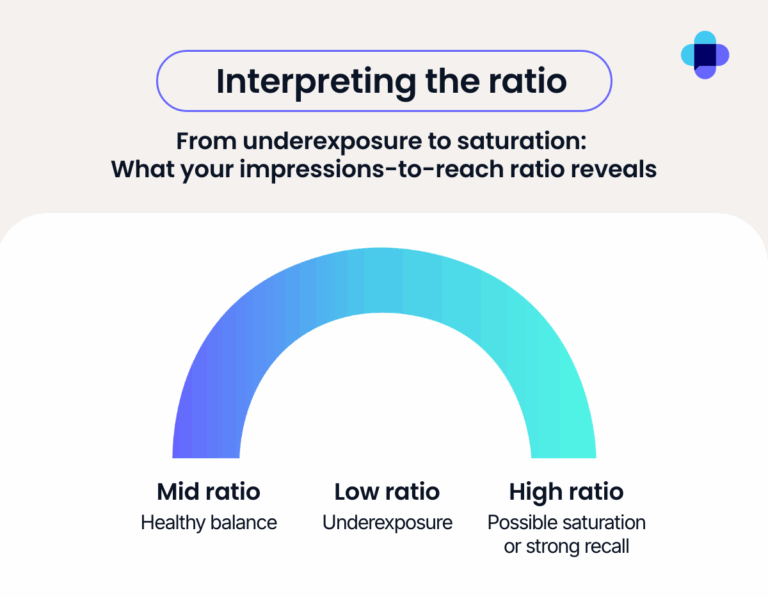 Interpreting the ratio

From underexposure to saturation:
What your impressions-to-reach ratio reveals

Mid ratio
Healthy balance

Low ratio
Underexposure

High ratio
Possible saturation or strong recall